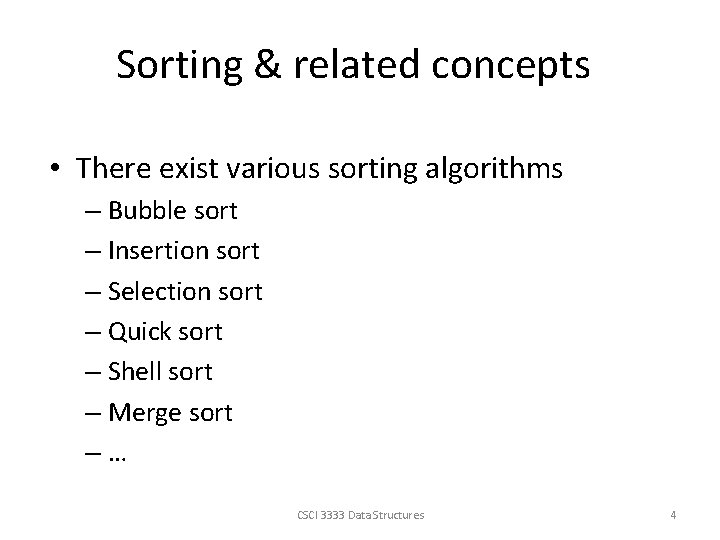 Sorting & related concepts

• There exist various sorting algorithms
– Bubble sort
– Insertion sort
– Selection sort
– Quick sort
– Shell sort
– Merge sort
– …

CSCI 3333 Data Structures

4